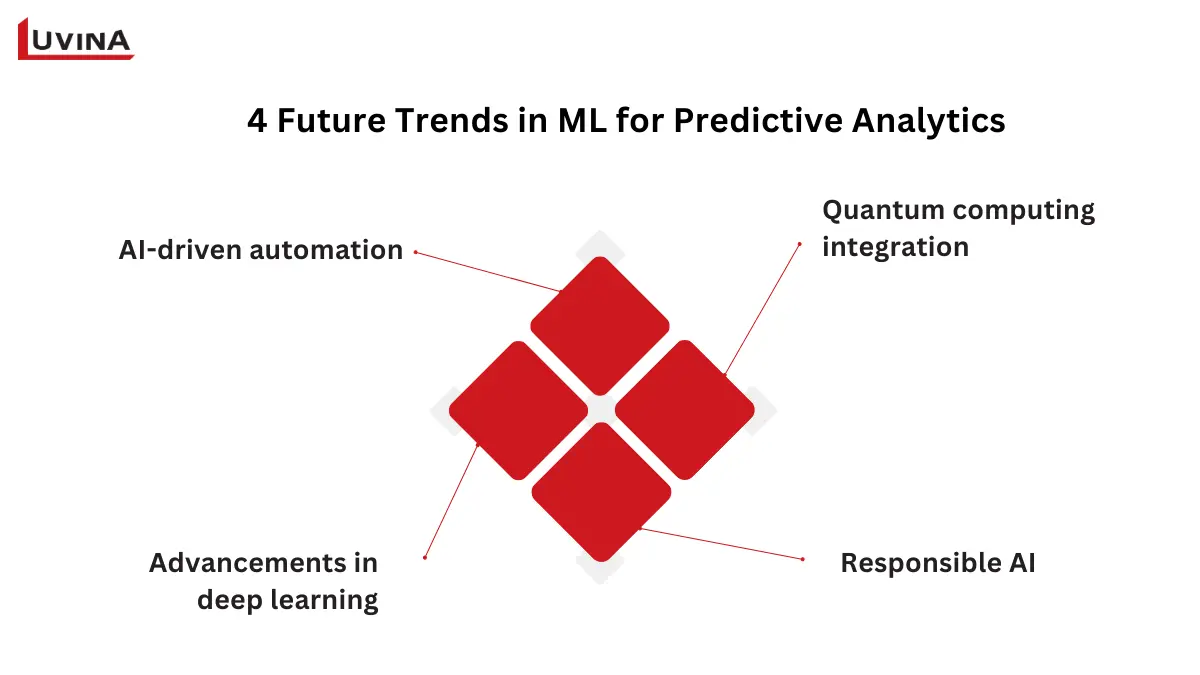 LUVINA

4 Future Trends in ML for Predictive Analytics

AI-driven automation

Quantum computing integration

Advancements in deep learning

Responsible AI